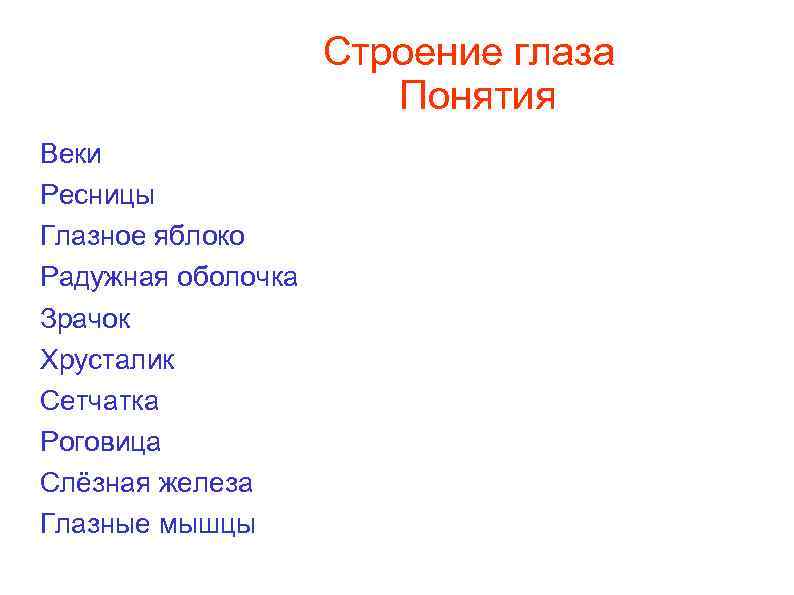 Строение глаза
Понятия

Веки
Ресницы
Глазное яблоко
Радужная оболочка
Зрачок
Хрусталик
Сетчатка
Роговица
Слёзная железа
Глазные мышцы